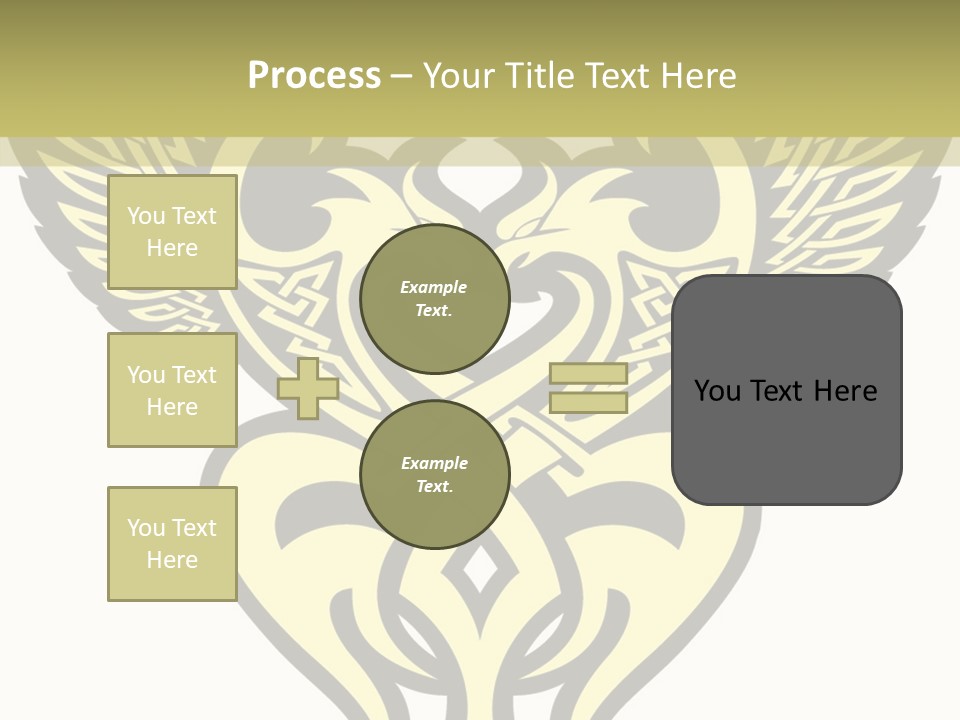 Process – Your Title Text Here

You Text Here

You Text Here

You Text Here

Example Text.

Example Text.

You Text Here